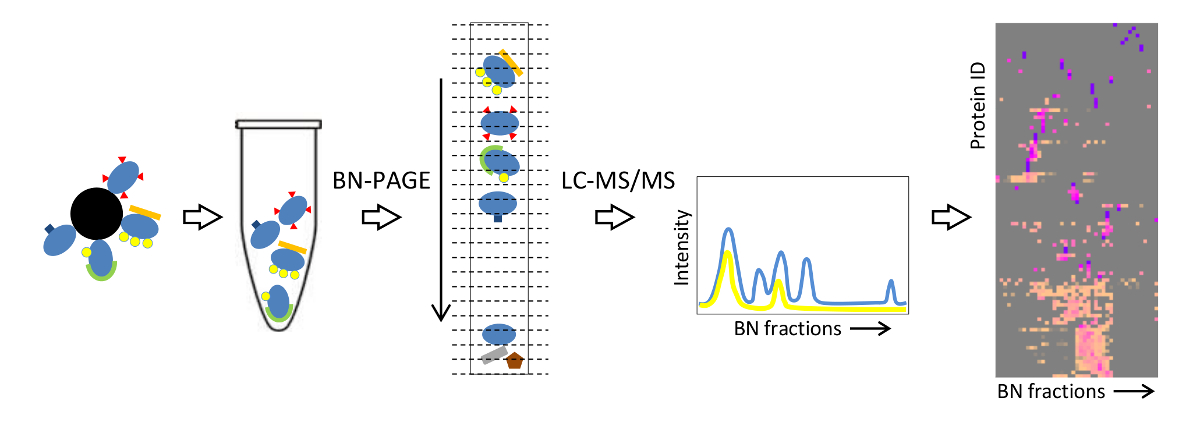 BN-PAGE

LC-MS/MS

Intensity

BN fractions ⟶

Protein ID

BN fractions ⟶